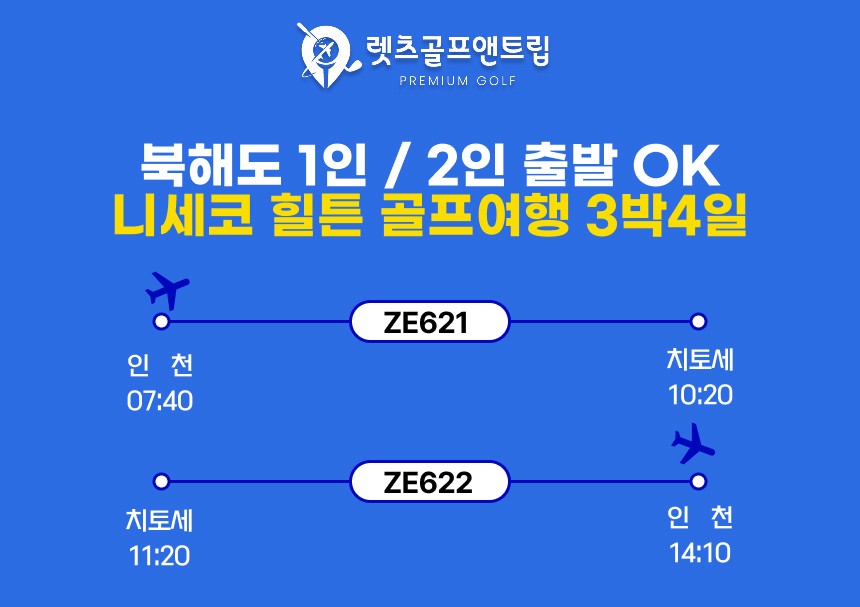 렛츠골프앤트립
PREMIUM GOLF

북해도 1인 / 2인 출발 OK
니세코 힐튼 골프여행 3박4일

ZE621

인 천
07:40

치토세
10:20

ZE622

치토세
11:20

인 천
14:10